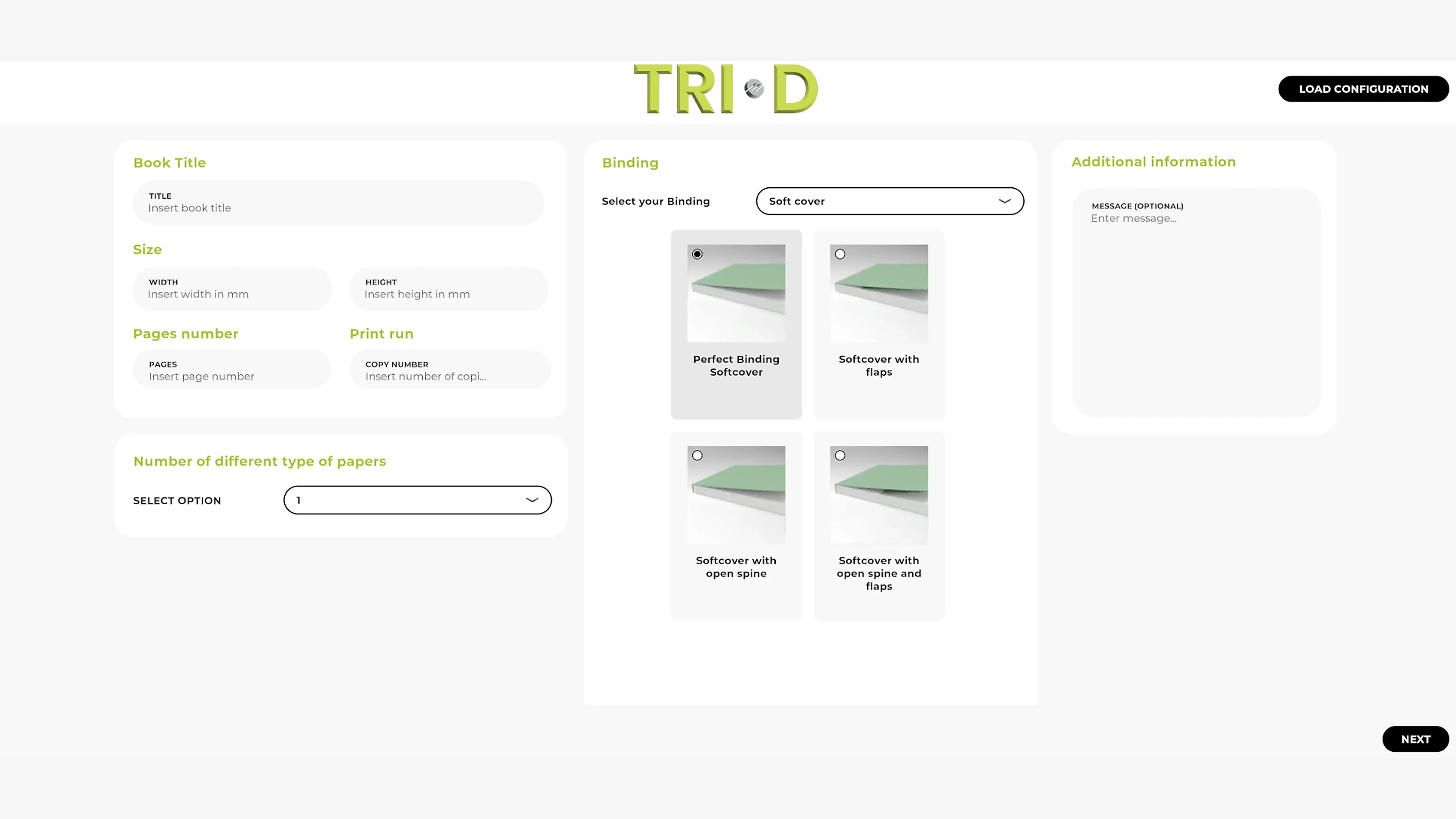 TRI D

LOAD CONFIGURATION

Book Title

TITLE
Insert book title

Size

WIDTH
Insert width in mm

HEIGHT
Insert height in mm

Pages number

PAGES
Insert page number

Print run

COPY NUMBER
Insert number of copi...

Number of different type of papers

SELECT OPTION
1

Binding

Select your Binding
Soft cover

Perfect Binding Softcover

Softcover with flaps

Softcover with open spine

Softcover with open spine and flaps

Additional information

MESSAGE (OPTIONAL)
Enter message...

NEXT